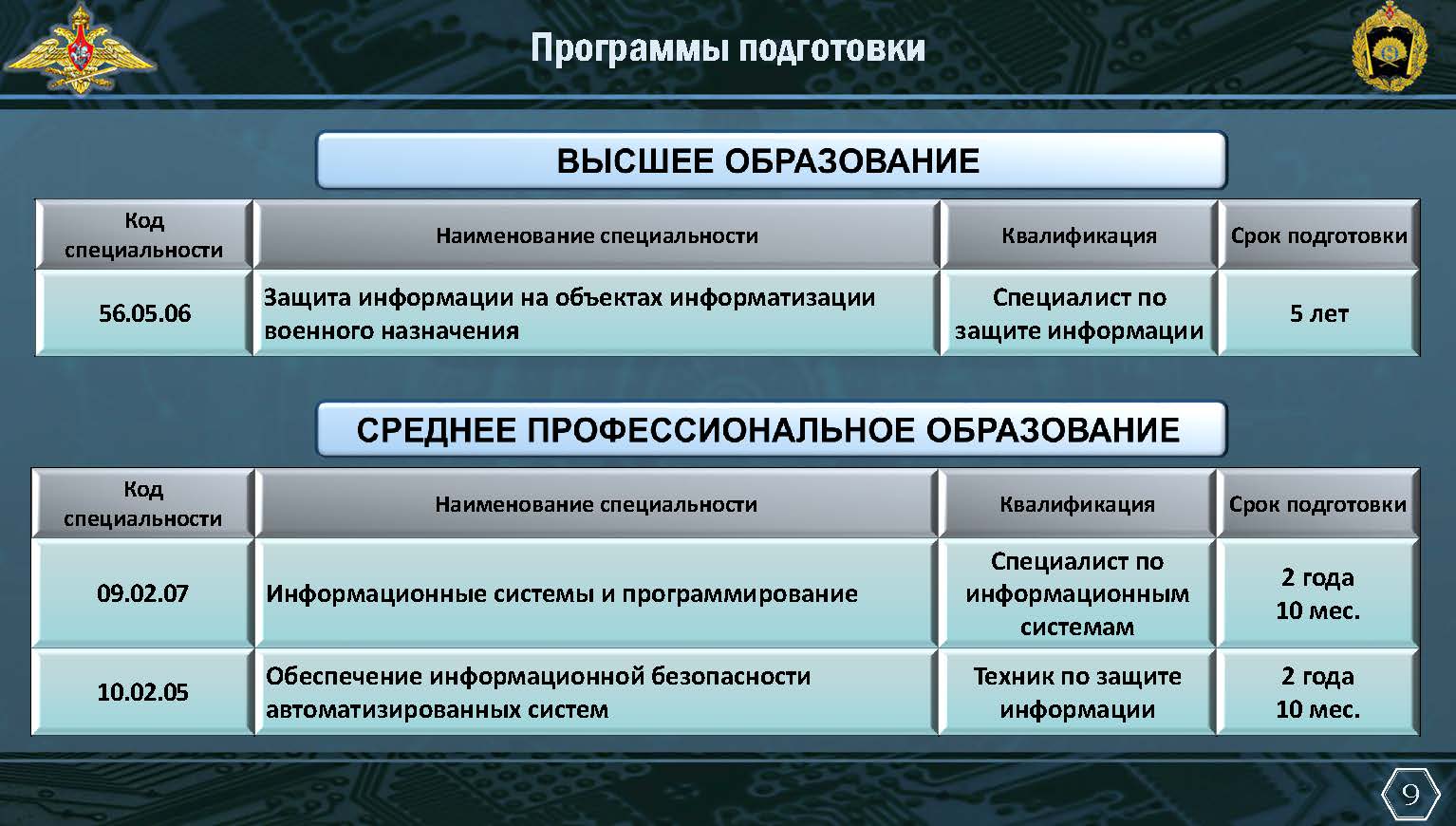 Программы подготовки

ВЫСШЕЕ ОБРАЗОВАНИЕ

| Код специальности | Наименование специальности | Квалификация | Срок подготовки |
|---|---|---|---|
| 56.05.06 | Защита информации на объектах информатизации военного назначения | Специалист по защите информации | 5 лет |

СРЕДНЕЕ ПРОФЕССИОНАЛЬНОЕ ОБРАЗОВАНИЕ

| Код специальности | Наименование специальности | Квалификация | Срок подготовки |
|---|---|---|---|
| 09.02.07 | Информационные системы и программирование | Специалист по информационным системам | 2 года 10 мес. |
| 10.02.05 | Обеспечение информационной безопасности автоматизированных систем | Техник по защите информации | 2 года 10 мес. |

9